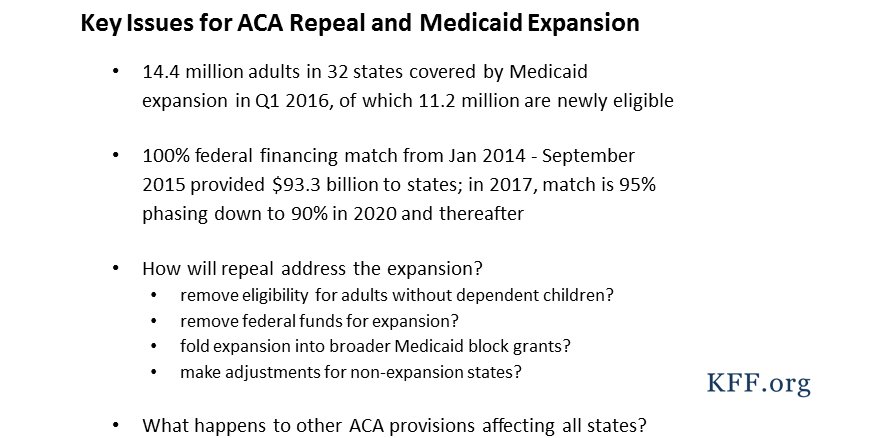 Key Issues for ACA Repeal and Medicaid Expansion

• 14.4 million adults in 32 states covered by Medicaid expansion in Q1 2016, of which 11.2 million are newly eligible

• 100% federal financing match from Jan 2014 - September 2015 provided \$93.3 billion to states; in 2017, match is 95% phasing down to 90% in 2020 and thereafter

• How will repeal address the expansion?
  • remove eligibility for adults without dependent children?
  • remove federal funds for expansion?
  • fold expansion into broader Medicaid block grants?
  • make adjustments for non-expansion states?

KFF.org

• What happens to other ACA provisions affecting all states?